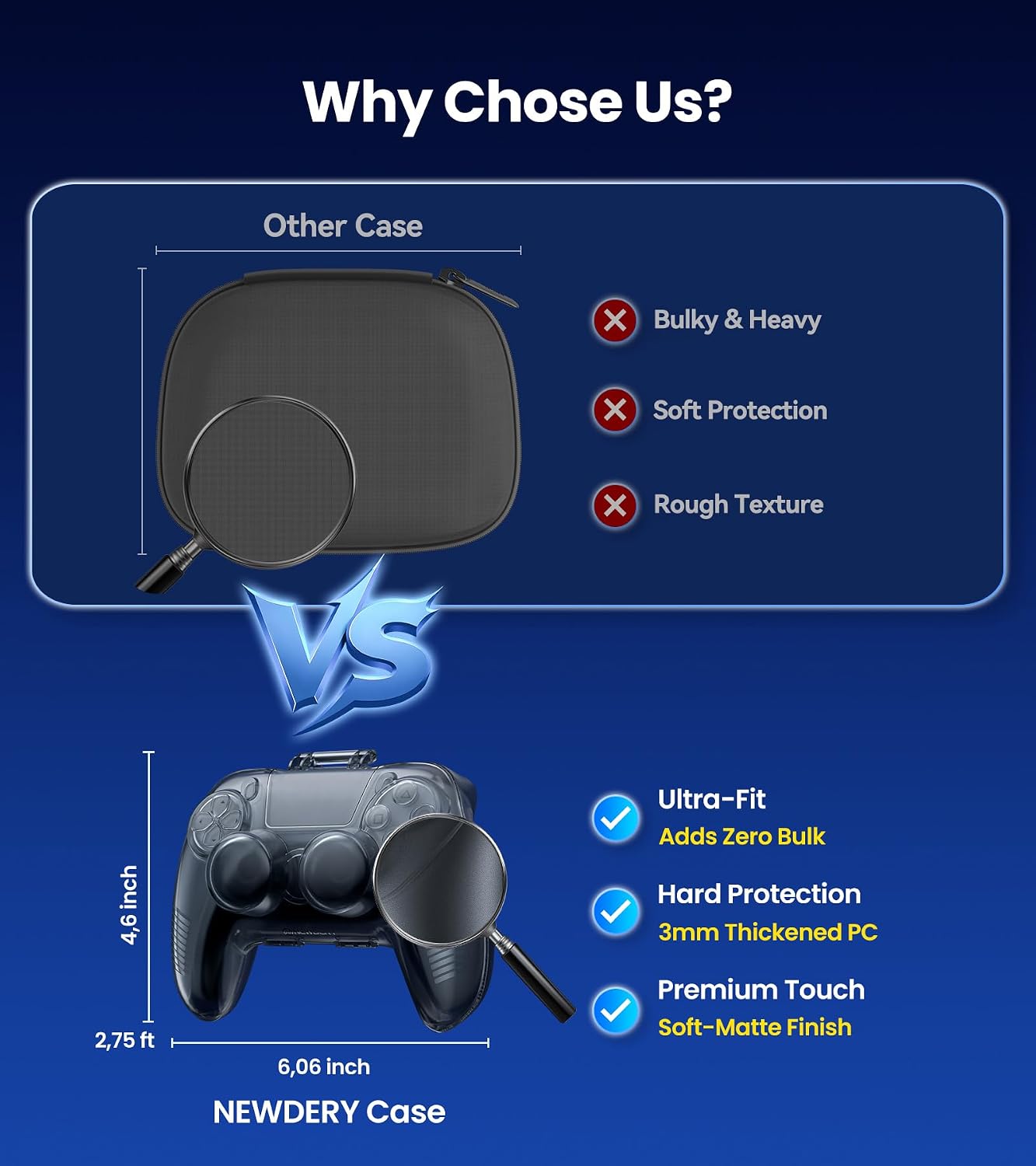 Why Chose Us?

Other Case

Bulky & Heavy

Soft Protection

Rough Texture

VS

4,6 inch

2,75 ft

6,06 inch

NEWDERY Case

Ultra-Fit
Adds Zero Bulk

Hard Protection
3mm Thickened PC

Premium Touch
Soft-Matte Finish